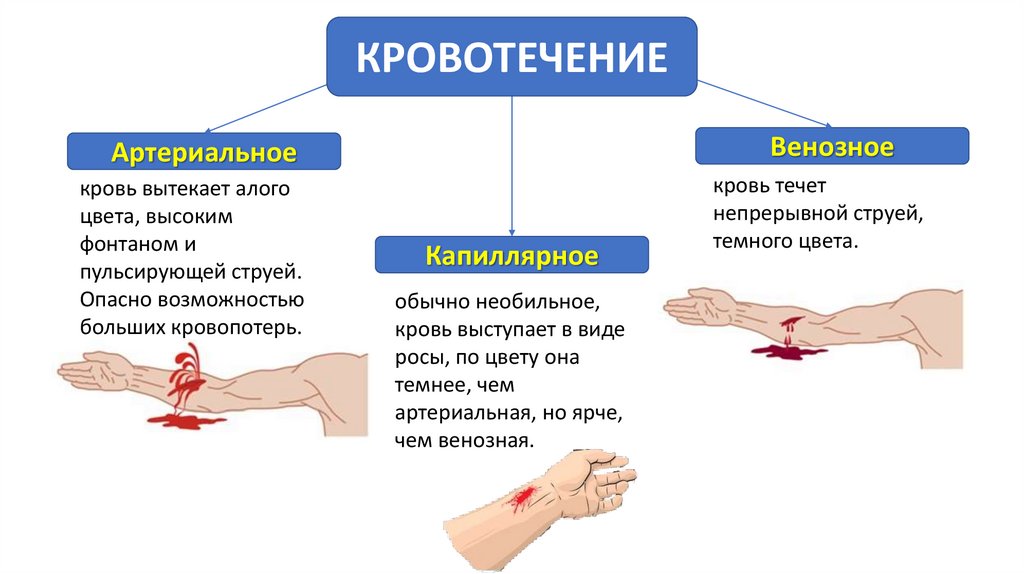 КРОВОТЕЧЕНИЕ

Артериальное

кровь вытекает алого цвета, высоким фонтаном и пульсирующей струей. Опасно возможностью больших кровопотерь.

Капиллярное

обычно необильное, кровь выступает в виде росы, по цвету она темнее, чем артериальная, но ярче, чем венозная.

Венозное

кровь течет непрерывной струей, темного цвета.